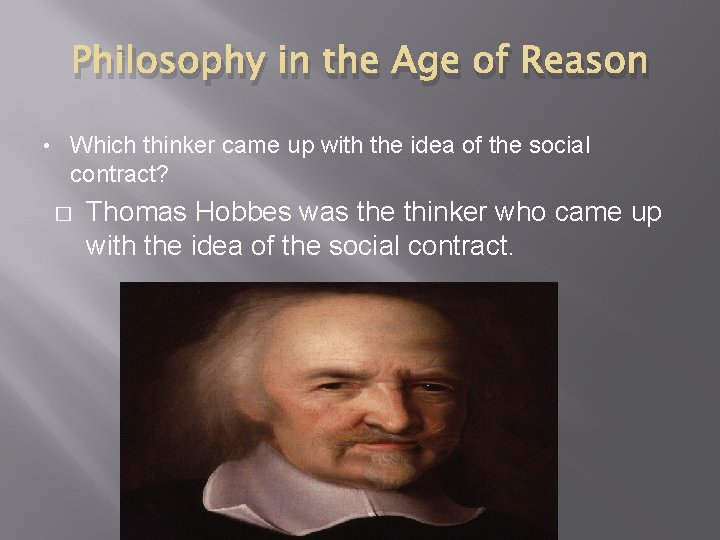 Philosophy in the Age of Reason

• Which thinker came up with the idea of the social contract?

□ Thomas Hobbes was the thinker who came up with the idea of the social contract.